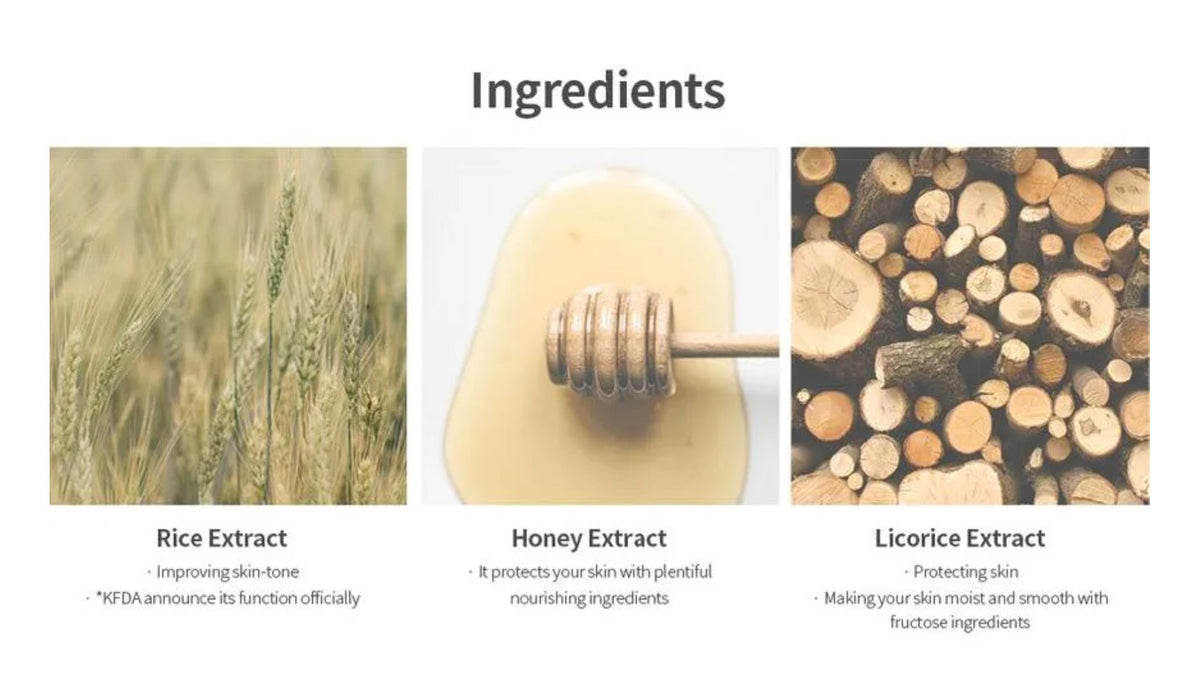 Ingredients

Rice Extract
· Improving skin-tone
· *KFDA announce its function officially

Honey Extract
· It protects your skin with plentiful nourishing ingredients

Licorice Extract
· Protecting skin
· Making your skin moist and smooth with fructose ingredients